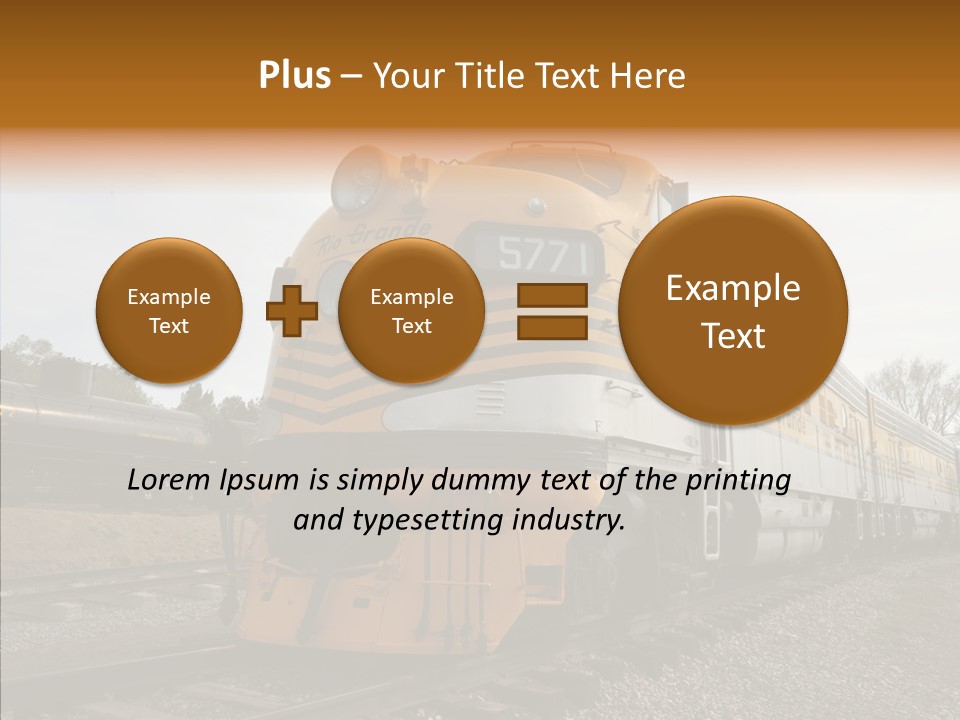 Plus – Your Title Text Here

Rio Grande

5771

Example Text

Example Text

Example Text

Lorem Ipsum is simply dummy text of the printing and typesetting industry.